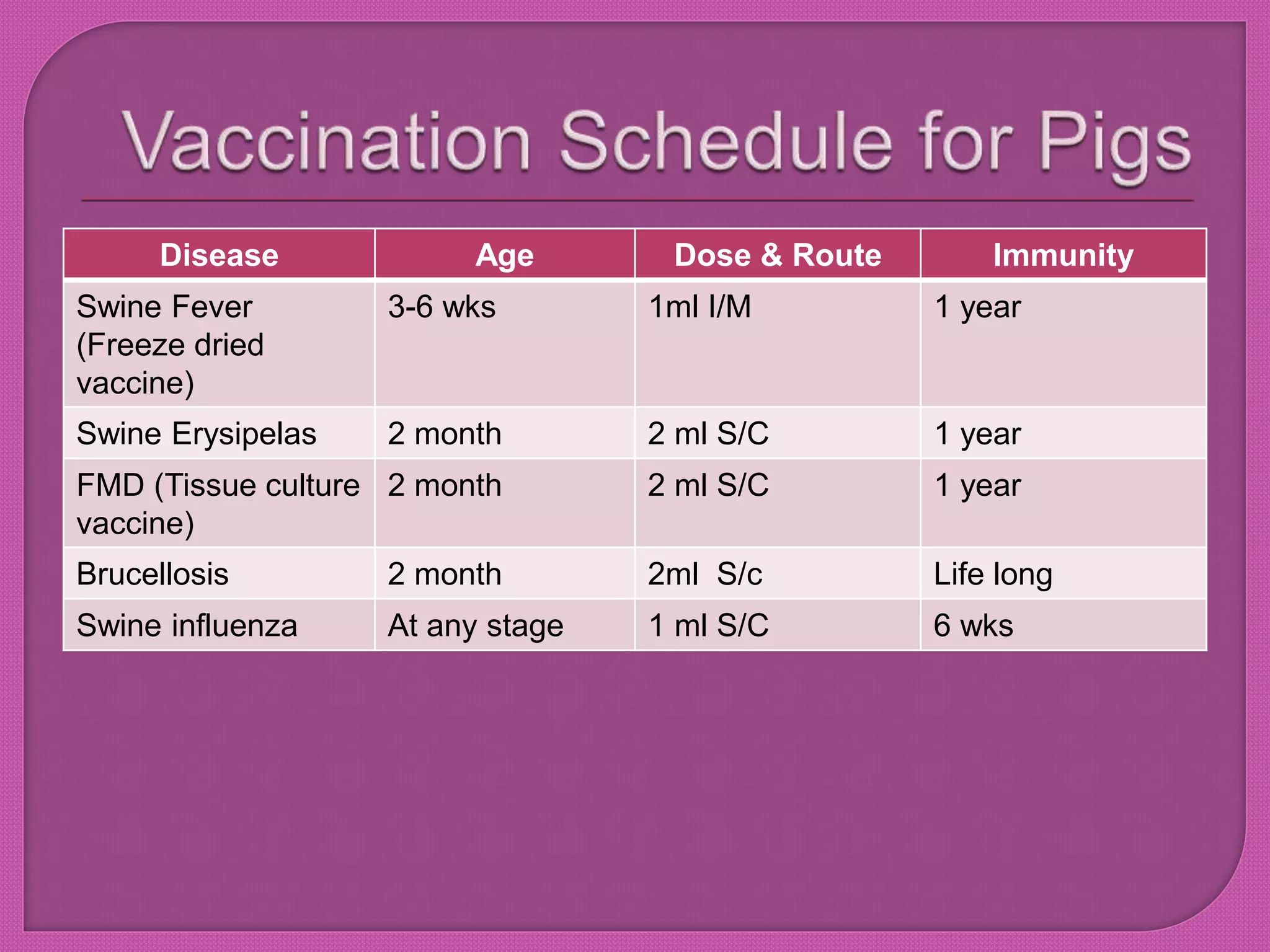 Vaccination Schedule for Pigs

| Disease | Age | Dose & Route | Immunity |
|---|---|---|---|
| Swine Fever (Freeze dried vaccine) | 3-6 wks | 1ml I/M | 1 year |
| Swine Erysipelas | 2 month | 2 ml S/C | 1 year |
| FMD (Tissue culture vaccine) | 2 month | 2 ml S/C | 1 year |
| Brucellosis | 2 month | 2ml S/c | Life long |
| Swine influenza | At any stage | 1 ml S/C | 6 wks |